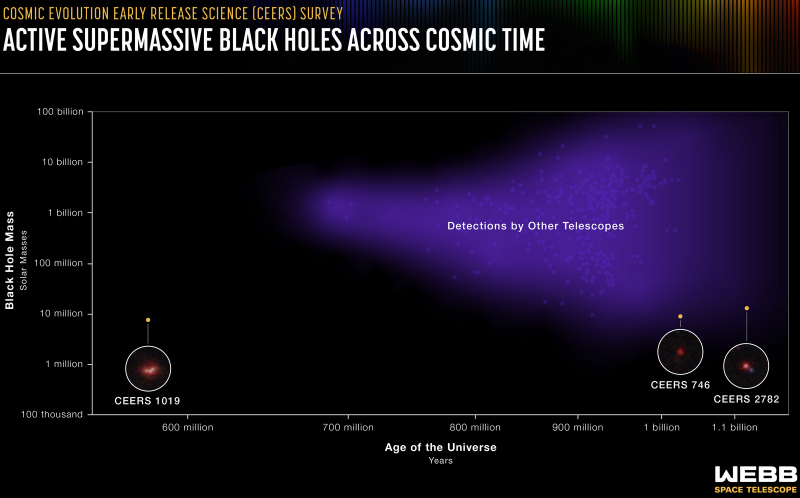 COSMIC EVOLUTION EARLY RELEASE SCIENCE (CEERS) SURVEY
ACTIVE SUPERMASSIVE BLACK HOLES ACROSS COSMIC TIME

Black Hole Mass
Solar Masses

100 billion
10 billion
1 billion
100 million
10 million
1 million
100 thousand

Detections by Other Telescopes

CEERS 1019
CEERS 746
CEERS 2782

600 million
700 million
800 million
900 million
1 billion
1.1 billion

Age of the Universe
Years

WEBB
SPACE TELESCOPE